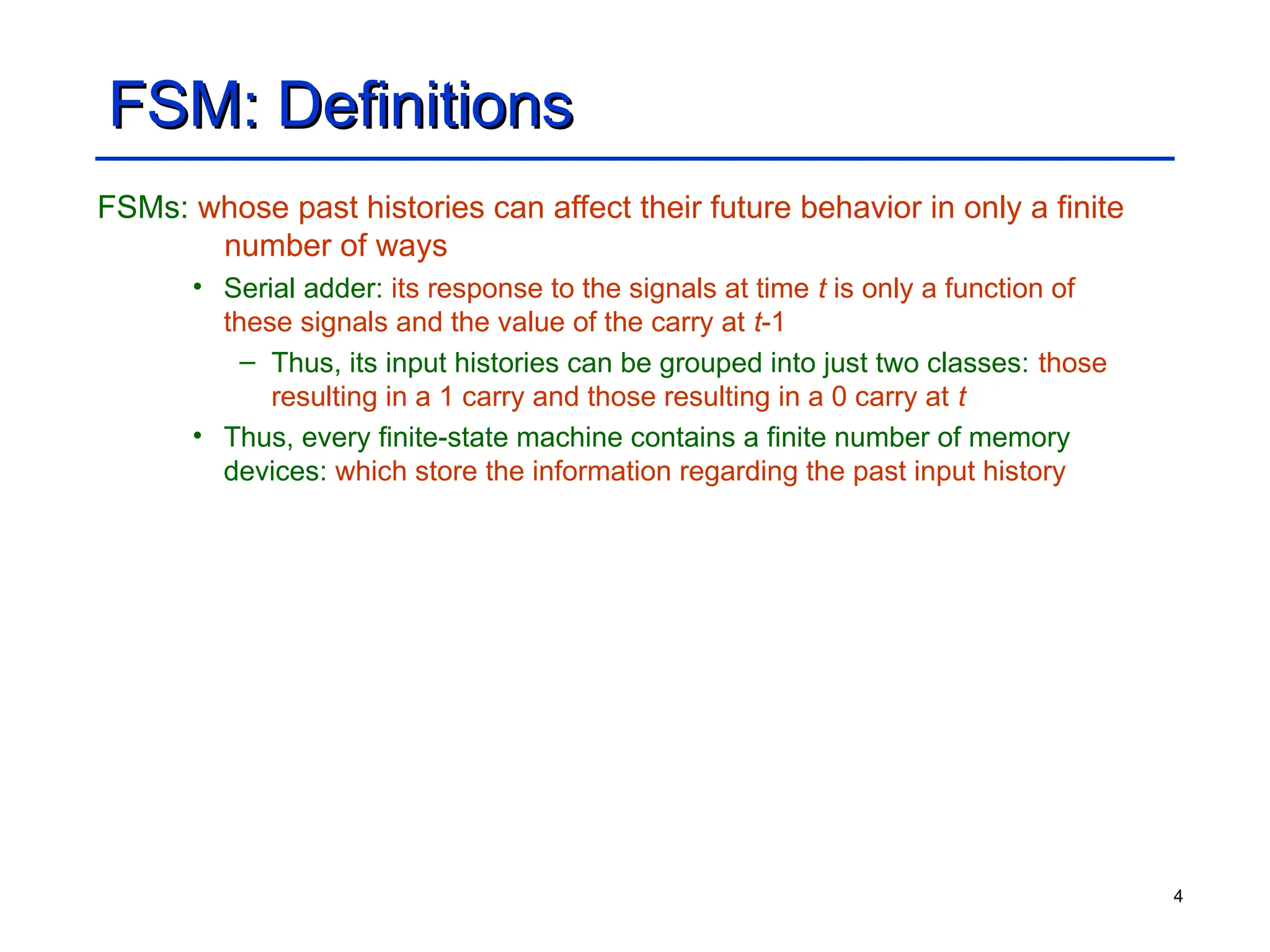 FSM: Definitions

FSMs: whose past histories can affect their future behavior in only a finite number of ways

• Serial adder: its response to the signals at time $t$ is only a function of these signals and the value of the carry at $t$-1
  – Thus, its input histories can be grouped into just two classes: those resulting in a 1 carry and those resulting in a 0 carry at $t$
• Thus, every finite-state machine contains a finite number of memory devices: which store the information regarding the past input history

4